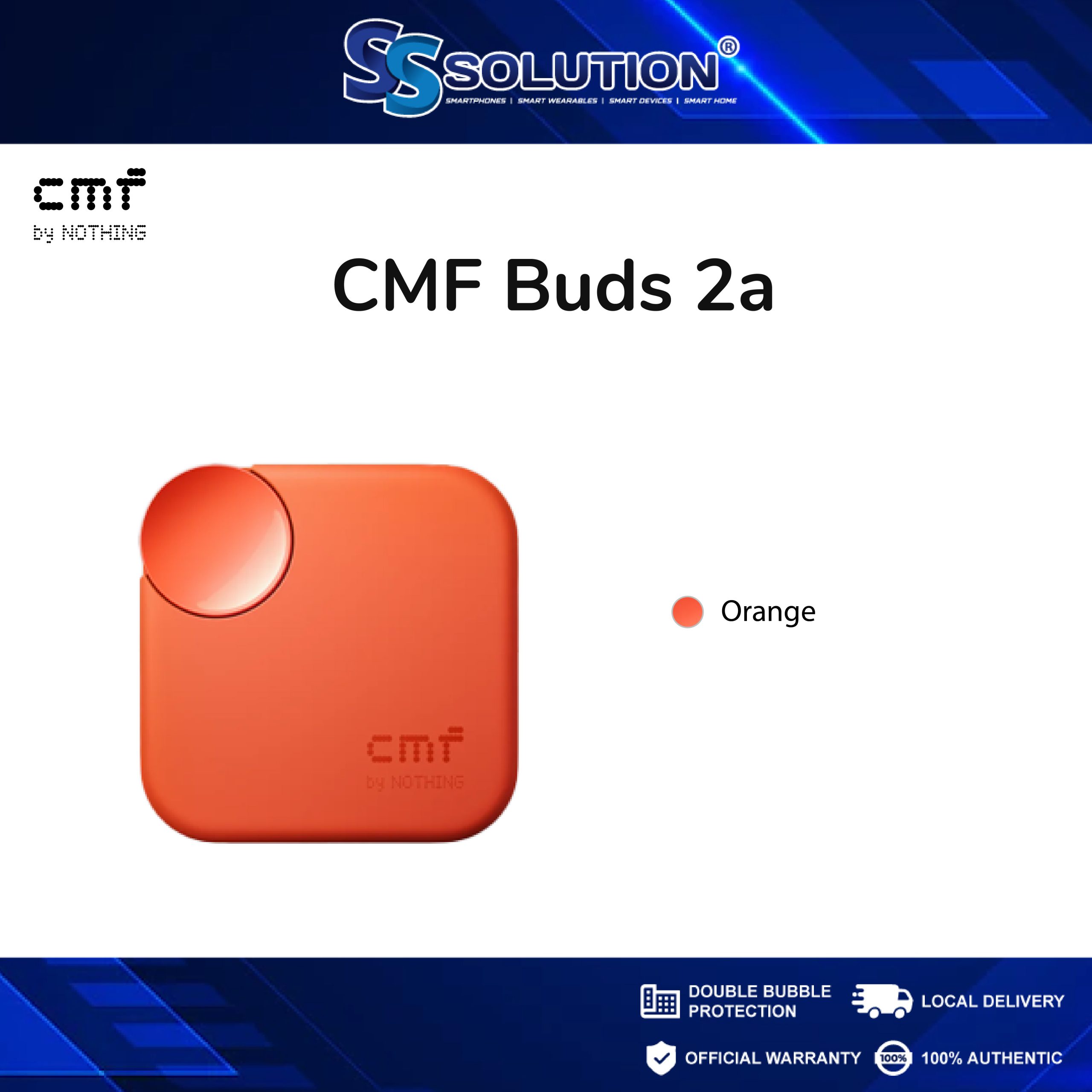 SS SOLUTION®
SMARTPHONES | SMART WEARABLES | SMART DEVICES | SMART HOME

cmf
by NOTHING

CMF Buds 2a

cmf
by NOTHING

Orange

DOUBLE BUBBLE PROTECTION
LOCAL DELIVERY
OFFICIAL WARRANTY
100%
100% AUTHENTIC